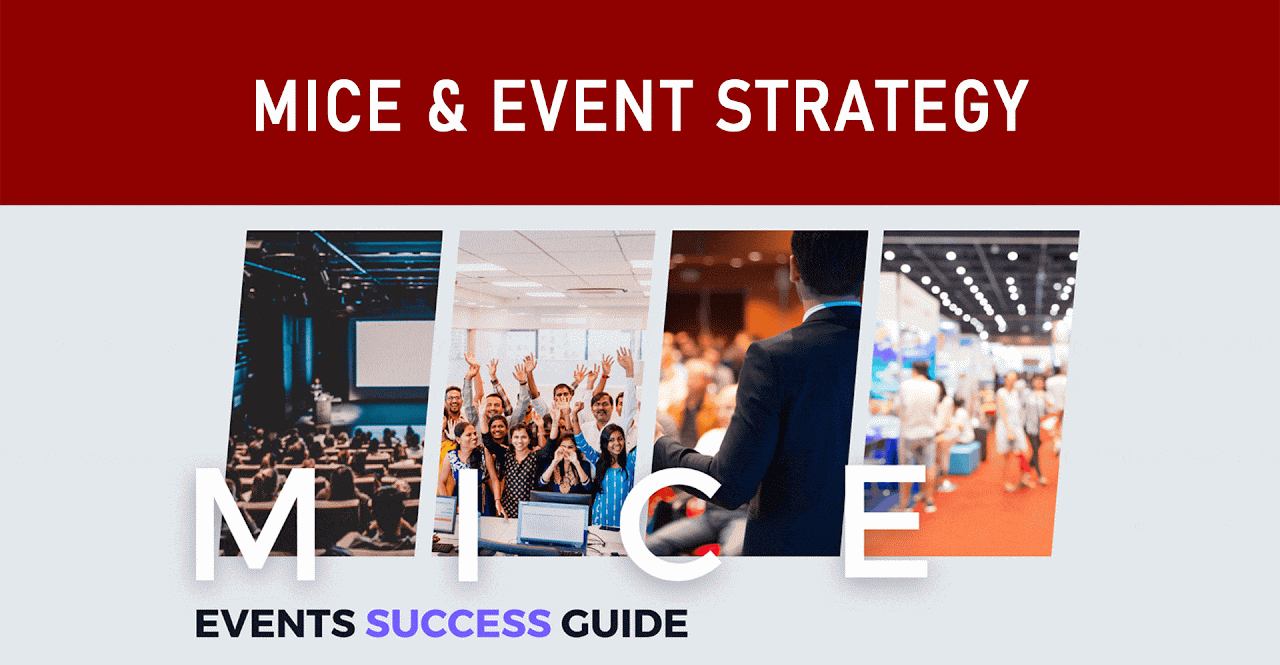 MICE & EVENT STRATEGY

M I C E

EVENTS SUCCESS GUIDE